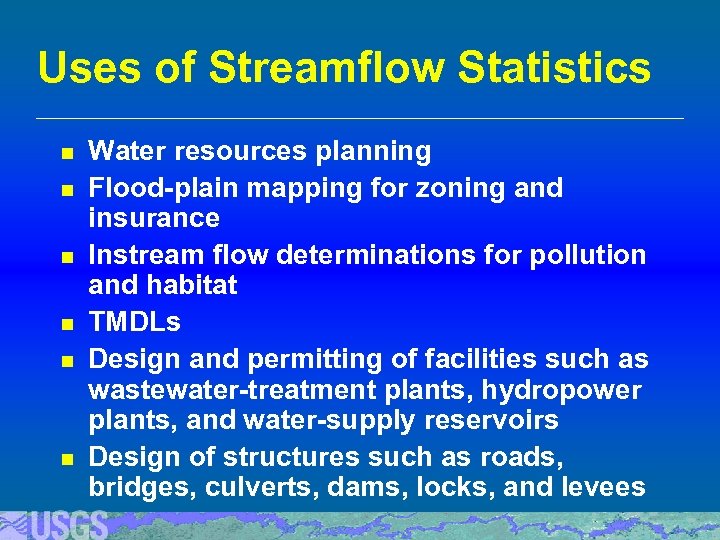 Uses of Streamflow Statistics

- Water resources planning
- Flood-plain mapping for zoning and insurance
- Instream flow determinations for pollution and habitat
- TMDLs
- Design and permitting of facilities such as wastewater-treatment plants, hydropower plants, and water-supply reservoirs
- Design of structures such as roads, bridges, culverts, dams, locks, and levees

USGS